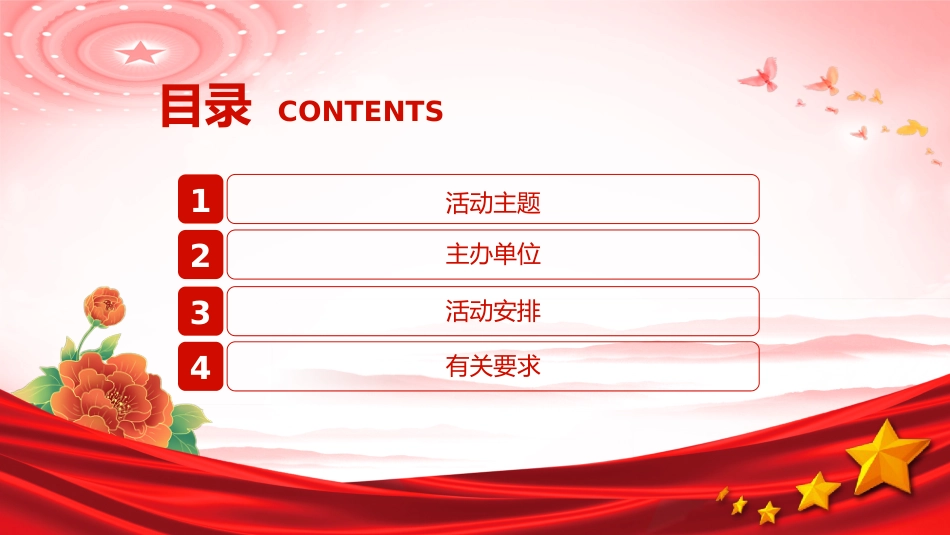 目录 CONTENTS

1 活动主题

2 主办单位

3 活动安排

4 有关要求